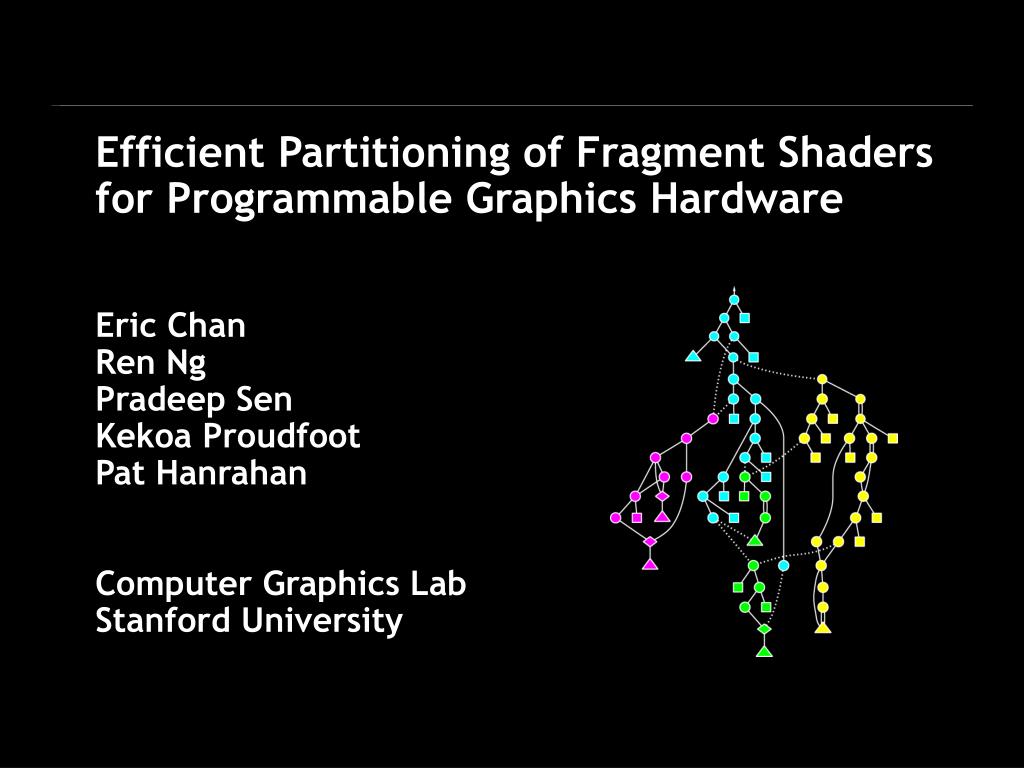 Efficient Partitioning of Fragment Shaders for Programmable Graphics Hardware

Eric Chan
Ren Ng
Pradeep Sen
Kekoa Proudfoot
Pat Hanrahan

Computer Graphics Lab
Stanford University